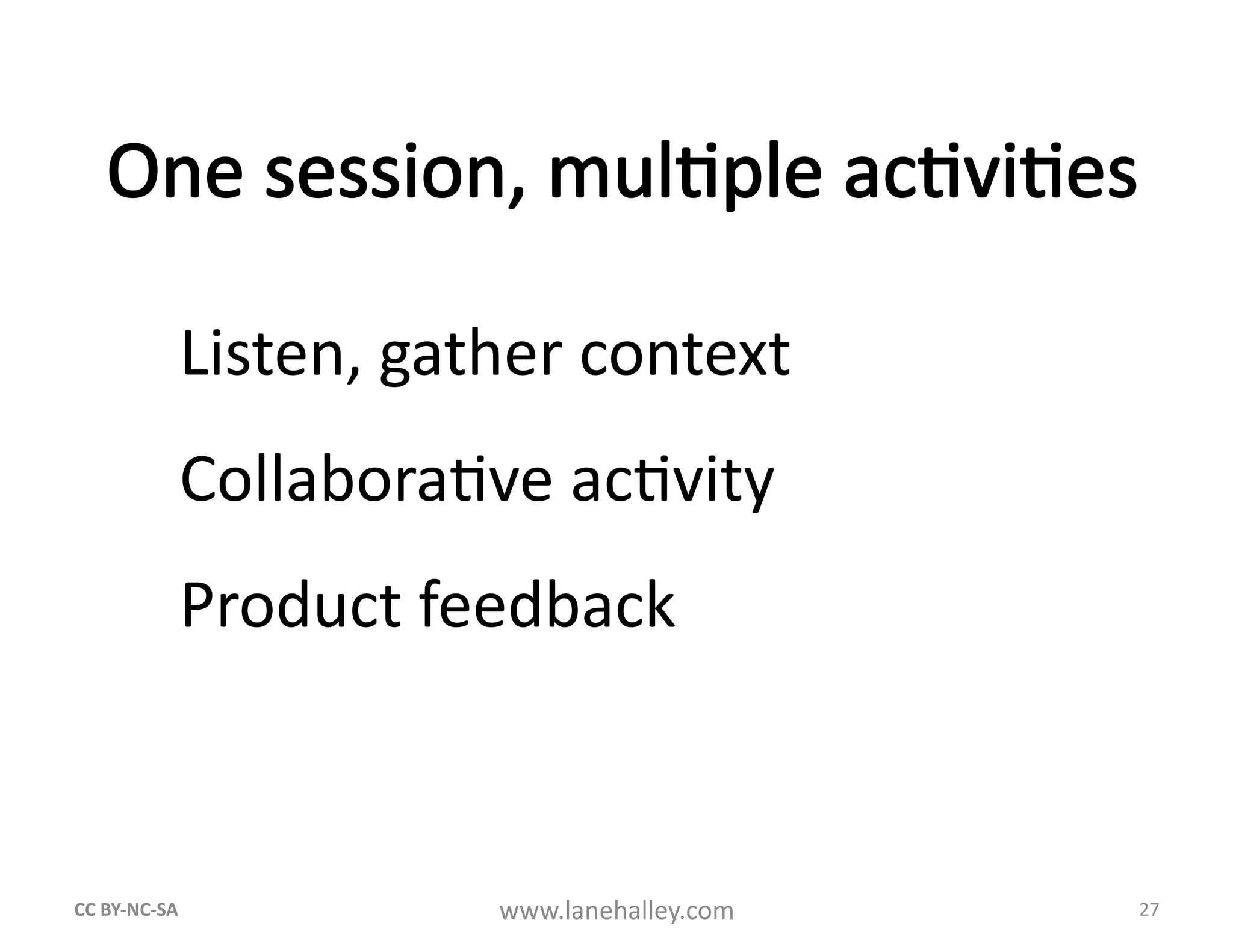 One session, multiple activities

Listen, gather context

Collaborative activity

Product feedback

CC BY-NC-SA

www.lanehalley.com

27